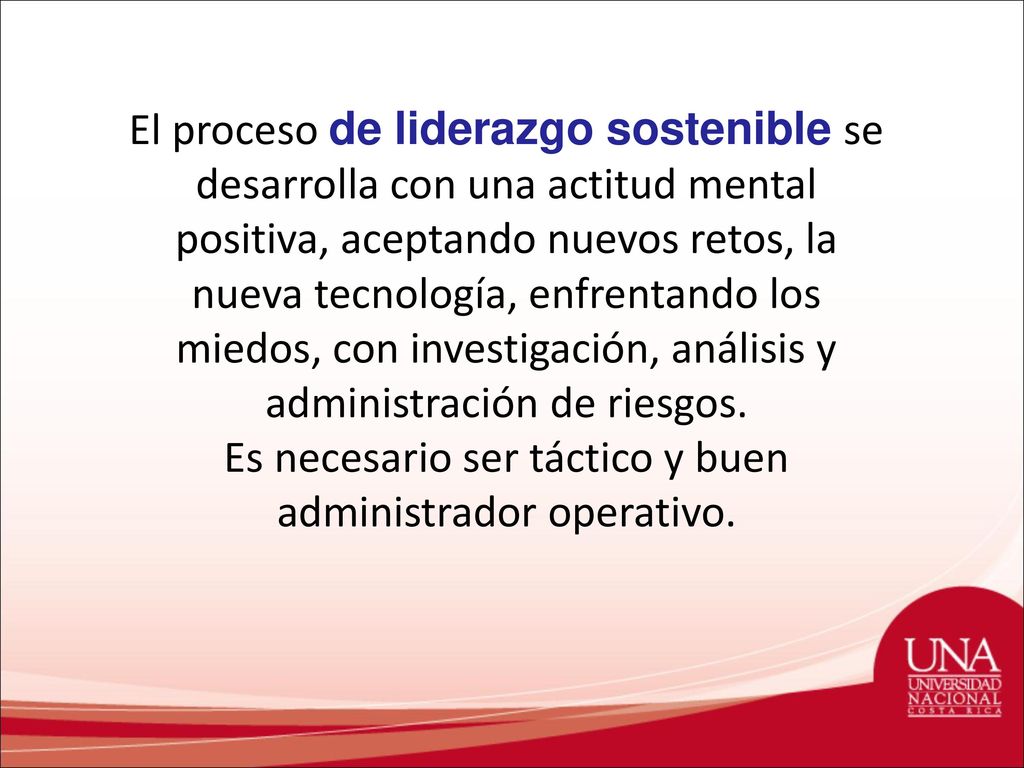 El proceso de liderazgo sostenible se desarrolla con una actitud mental positiva, aceptando nuevos retos, la nueva tecnología, enfrentando los miedos, con investigación, análisis y administración de riesgos.
Es necesario ser táctico y buen administrador operativo.

UNA
UNIVERSIDAD
NACIONAL
COSTA RICA